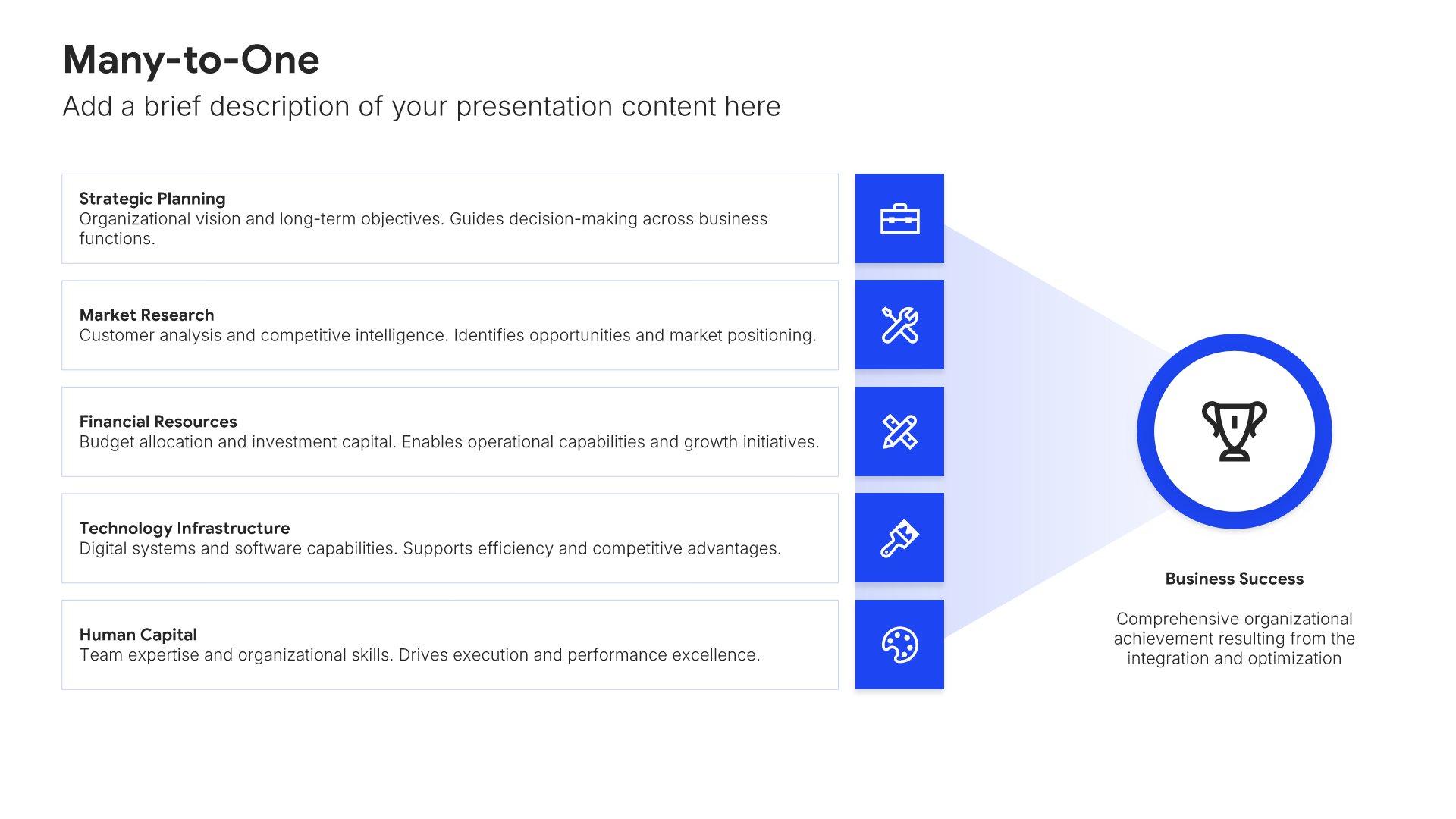 Many-to-One

Add a brief description of your presentation content here

Strategic Planning
Organizational vision and long-term objectives. Guides decision-making across business functions.

Market Research
Customer analysis and competitive intelligence. Identifies opportunities and market positioning.

Financial Resources
Budget allocation and investment capital. Enables operational capabilities and growth initiatives.

Technology Infrastructure
Digital systems and software capabilities. Supports efficiency and competitive advantages.

Human Capital
Team expertise and organizational skills. Drives execution and performance excellence.

Business Success

Comprehensive organizational achievement resulting from the integration and optimization